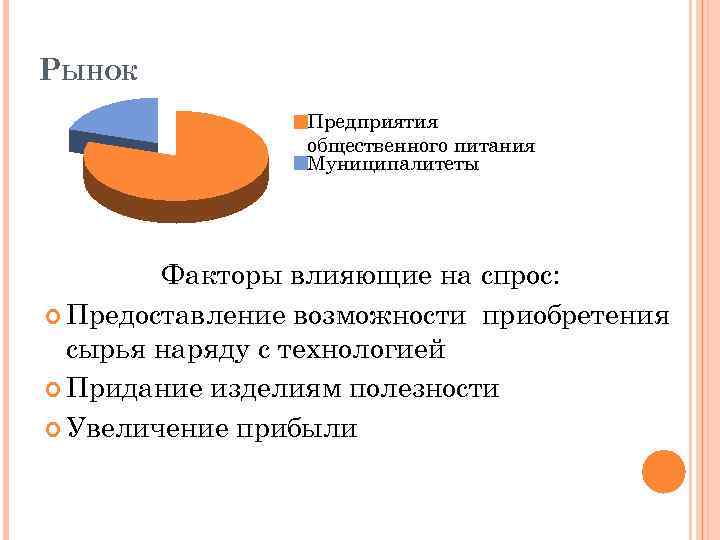 Рынок

Предприятия общественного питания
Муниципалитеты

Факторы влияющие на спрос:

Предоставление возможности приобретения сырья наряду с технологией

Придание изделиям полезности

Увеличение прибыли